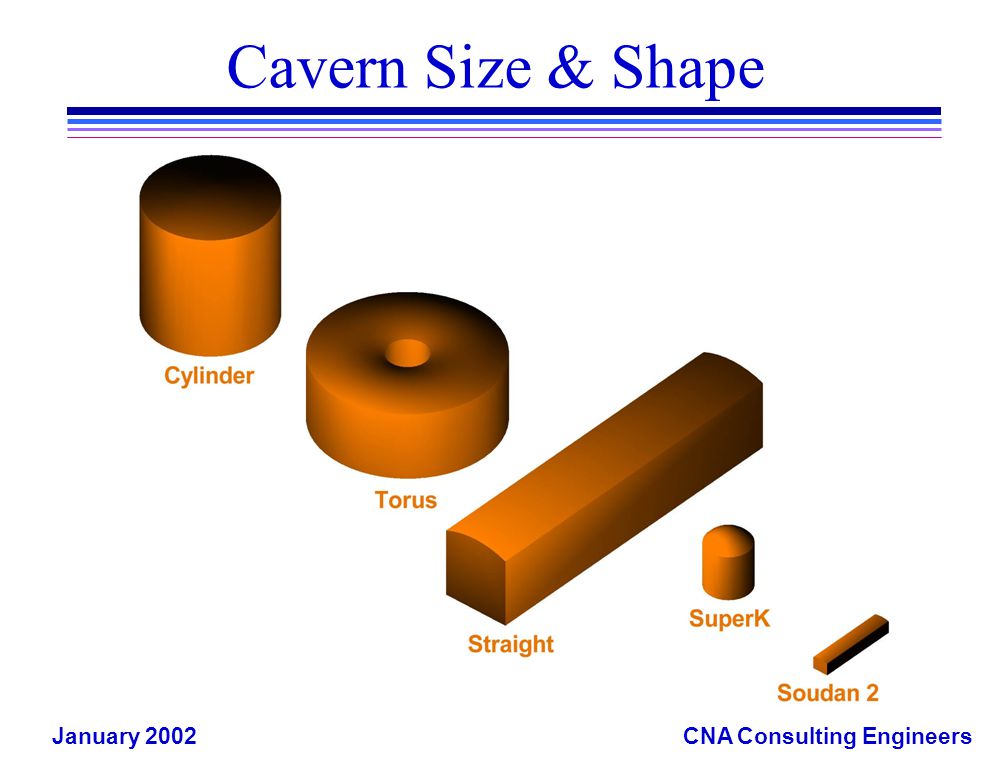 Cavern Size & Shape

Cylinder

Torus

Straight

SuperK

Soudan 2

January 2002

CNA Consulting Engineers